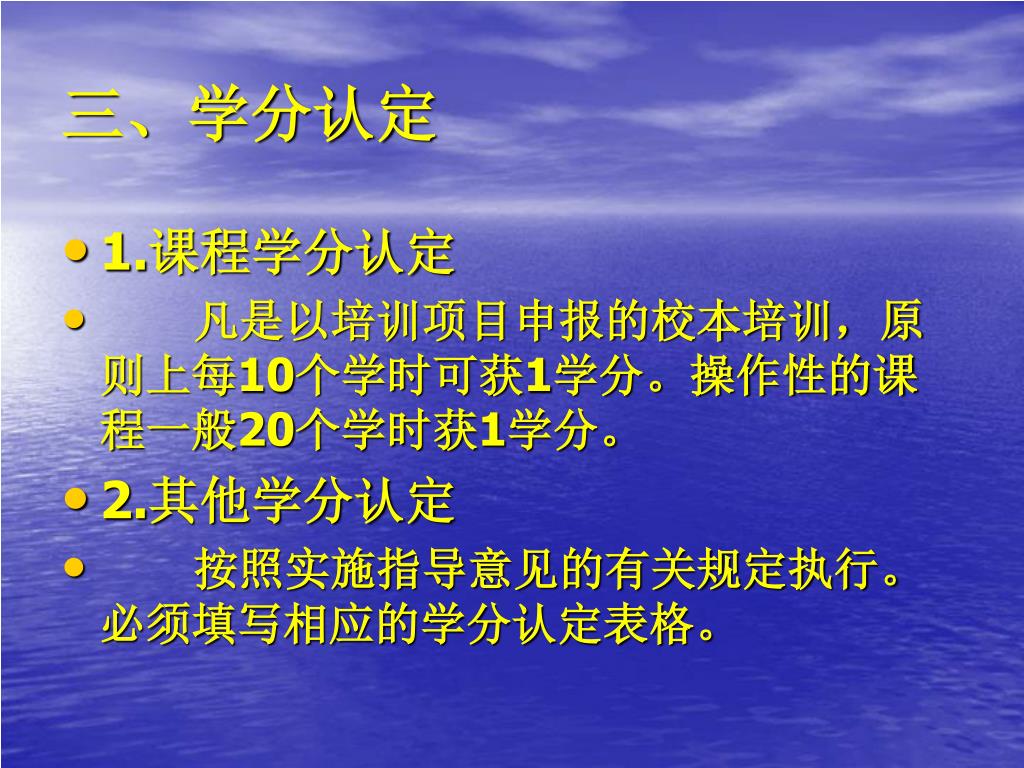 三、学分认定

• 1.课程学分认定

• 凡是以培训项目申报的校本培训，原则上每10个学时可获1学分。操作性的课程一般20个学时获1学分。

• 2.其他学分认定

• 按照实施指导意见的有关规定执行。必须填写相应的学分认定表格。